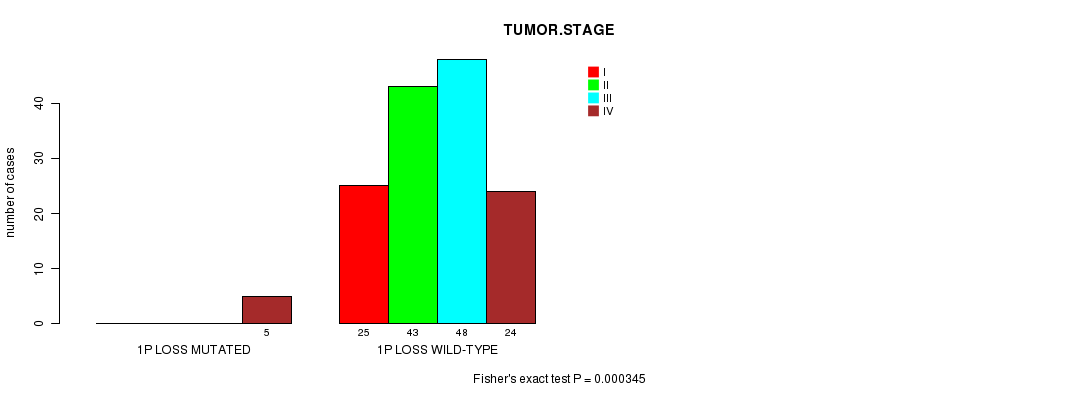 TUMOR.STAGE

I
II
III
IV

number of cases

0
10
20
30
40

5
25
43
48
24

1P LOSS MUTATED
1P LOSS WILD-TYPE

Fisher's exact test P = 0.000345